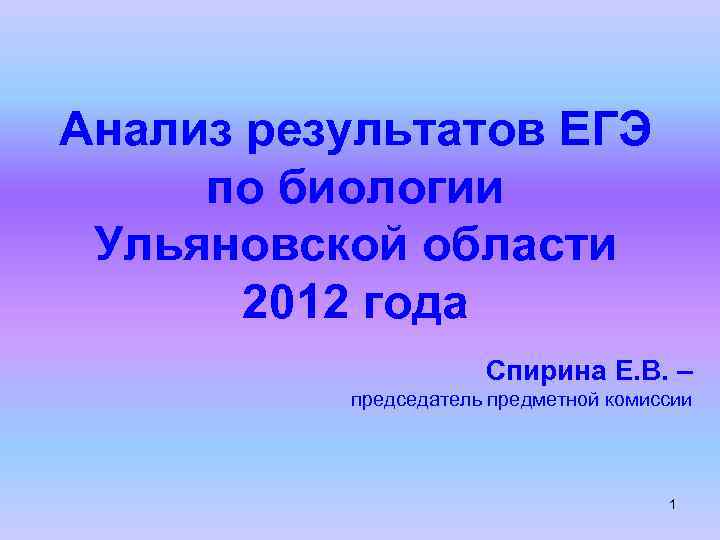 Анализ результатов ЕГЭ по биологии Ульяновской области 2012 года

Спирина Е.В. –
председатель предметной комиссии

1